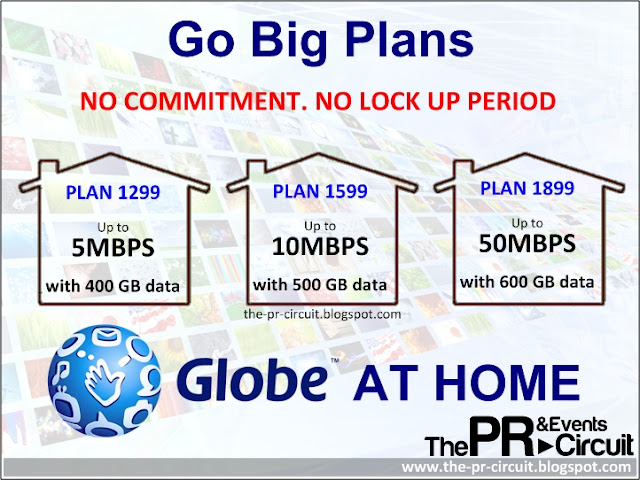 Go Big Plans

NO COMMITMENT. NO LOCK UP PERIOD

PLAN 1299
Up to
5MBPS
with 400 GB data

PLAN 1599
Up to
10MBPS
with 500 GB data

PLAN 1899
Up to
50MBPS
with 600 GB data

the-pr-circuit.blogspot.com

Globe™ AT HOME

The PR &Events Circuit

www.the-pr-circuit.blogspot.com